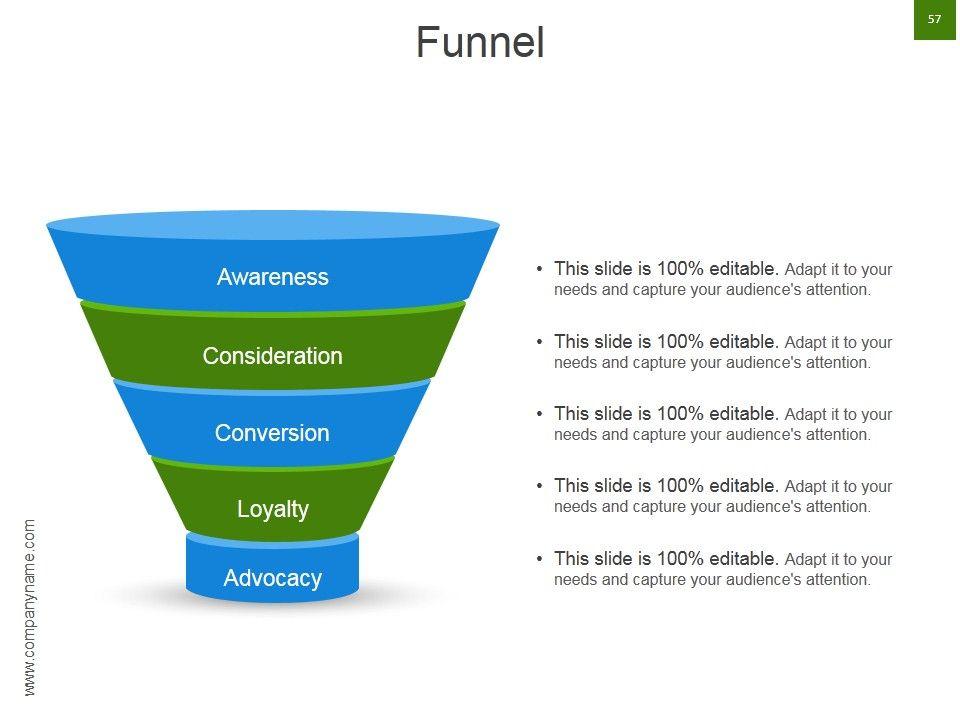 Funnel

57

Awareness

Consideration

Conversion

Loyalty

Advocacy

• This slide is 100% editable. Adapt it to your needs and capture your audience's attention.

• This slide is 100% editable. Adapt it to your needs and capture your audience's attention.

• This slide is 100% editable. Adapt it to your needs and capture your audience's attention.

• This slide is 100% editable. Adapt it to your needs and capture your audience's attention.

• This slide is 100% editable. Adapt it to your needs and capture your audience's attention.

www.companyname.com